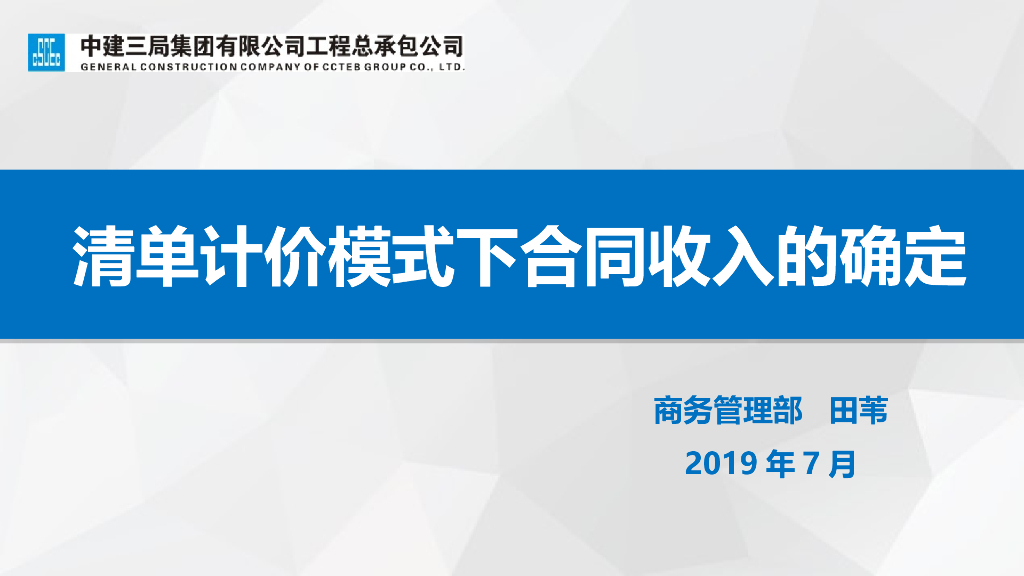 中建三局集团有限公司工程总承包公司
GENERAL CONSTRUCTION COMPANY OF CCTEB GROUP CO., LTD.

清单计价模式下合同收入的确定

商务管理部 田苇
2019 年 7 月